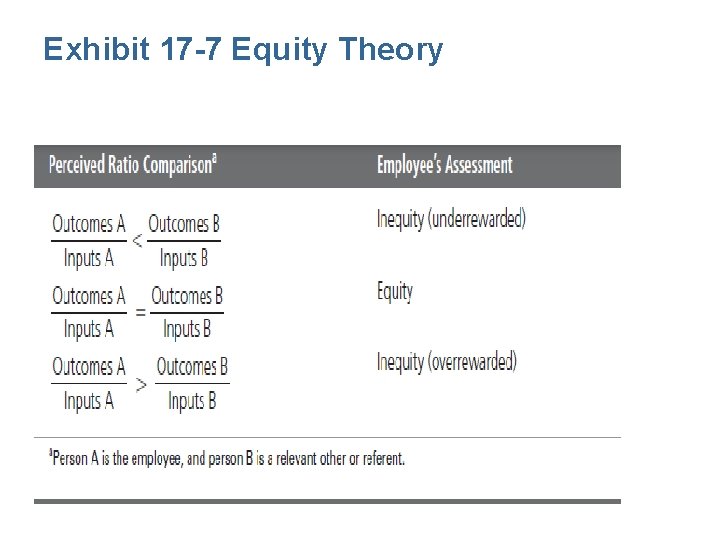 Exhibit 17-7 Equity Theory

| Perceived Ratio Comparison$^a$ | Employee's Assessment |
|---|---|
| $\frac{\text{Outcomes A}}{\text{Inputs A}} < \frac{\text{Outcomes B}}{\text{Inputs B}}$ | Inequity (underrewarded) |
| $\frac{\text{Outcomes A}}{\text{Inputs A}} = \frac{\text{Outcomes B}}{\text{Inputs B}}$ | Equity |
| $\frac{\text{Outcomes A}}{\text{Inputs A}} > \frac{\text{Outcomes B}}{\text{Inputs B}}$ | Inequity (overrewarded) |

$^a$Person A is the employee, and person B is a relevant other or referent.